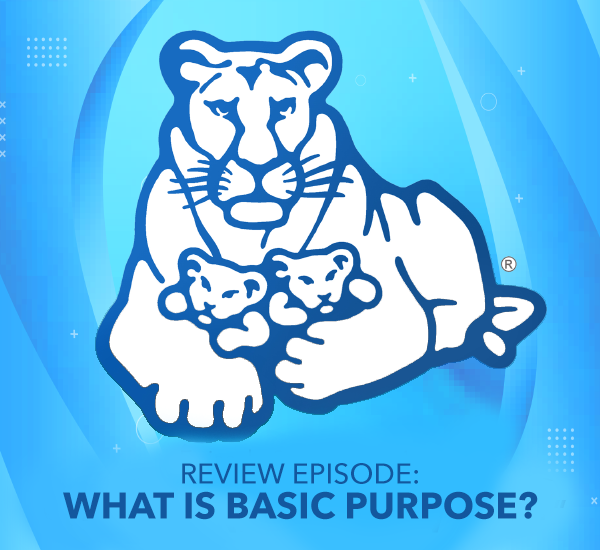 ®

REVIEW EPISODE:
WHAT IS BASIC PURPOSE?